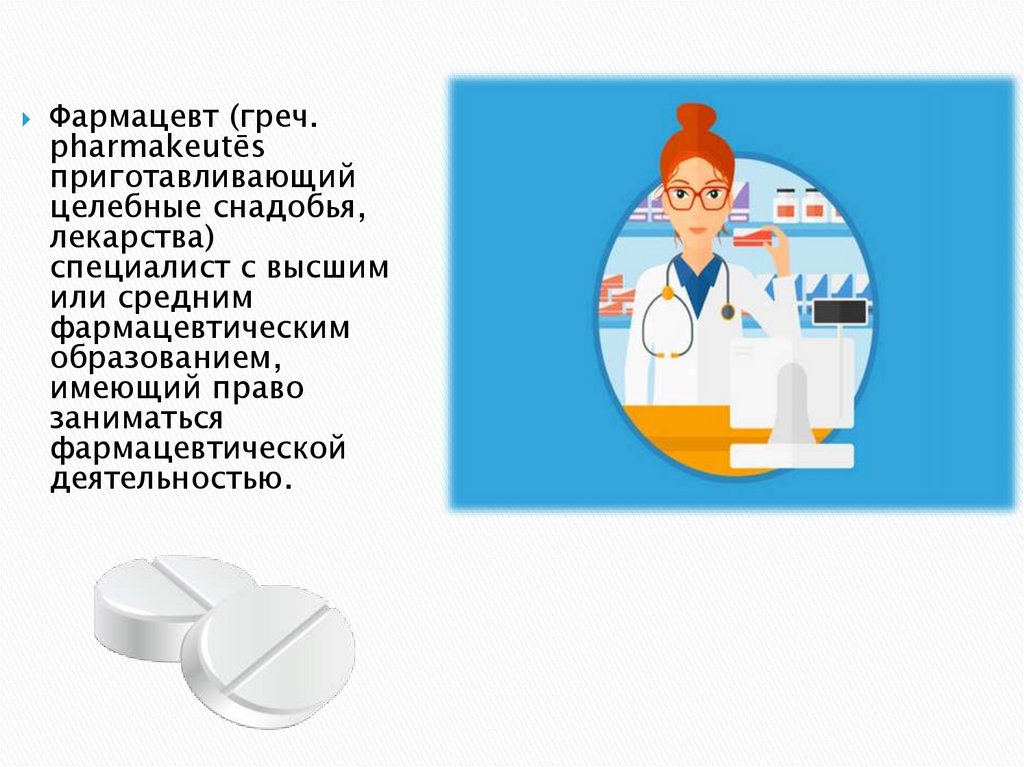 Фармацевт (греч. pharmakeutēs приготавливающий целебные снадобья, лекарства) специалист с высшим или средним фармацевтическим образованием, имеющий право заниматься фармацевтической деятельностью.